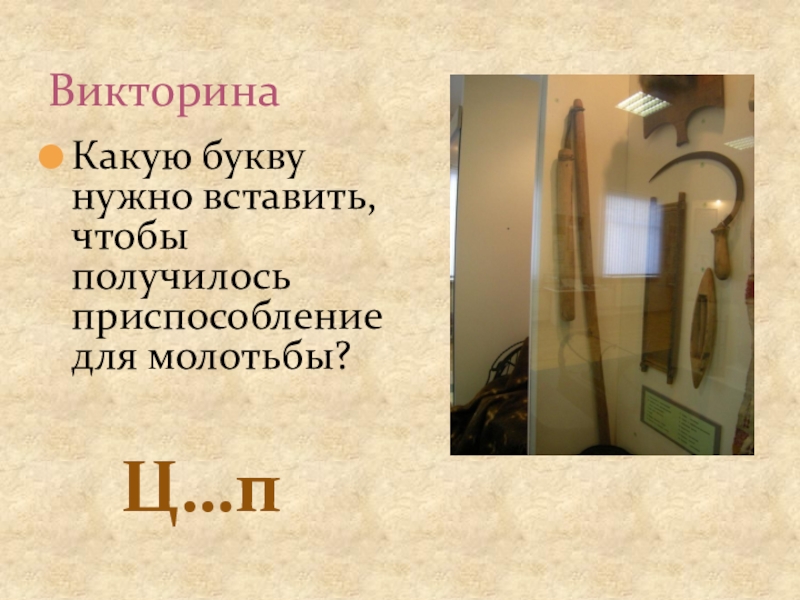 Викторина

Какую букву нужно вставить, чтобы получилось приспособление для молотьбы?

Ц…п